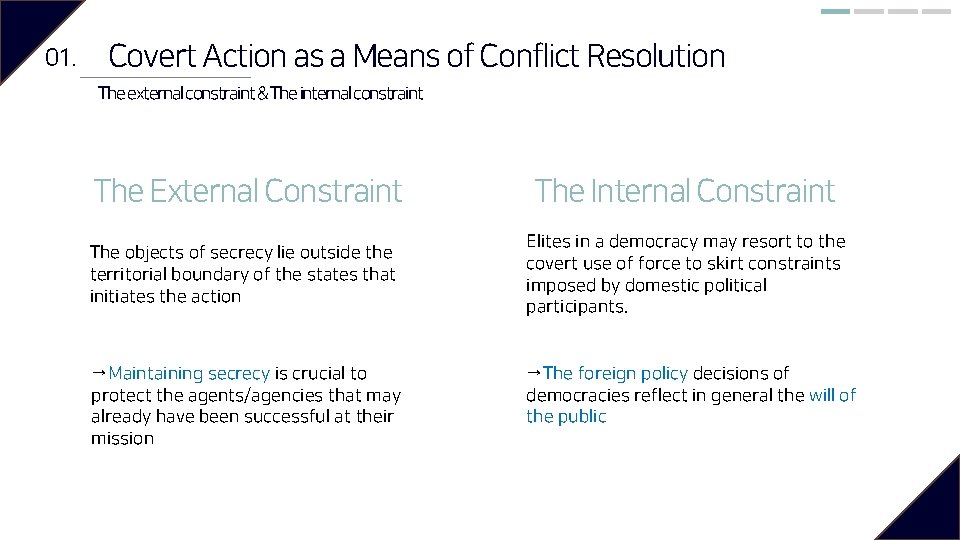 01. Covert Action as a Means of Conflict Resolution

The external constraint & The internal constraint

The External Constraint

The objects of secrecy lie outside the territorial boundary of the states that initiates the action

→Maintaining secrecy is crucial to protect the agents/agencies that may already have been successful at their mission

The Internal Constraint

Elites in a democracy may resort to the covert use of force to skirt constraints imposed by domestic political participants.

→The foreign policy decisions of democracies reflect in general the will of the public